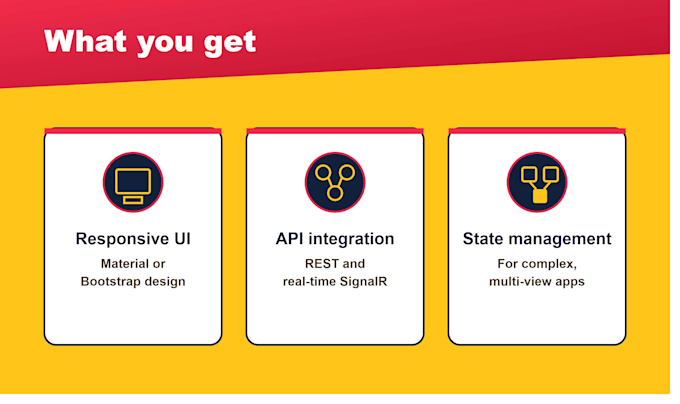 What you get

Responsive UI

Material or Bootstrap design

API integration

REST and real-time SignalR

State management

For complex, multi-view apps